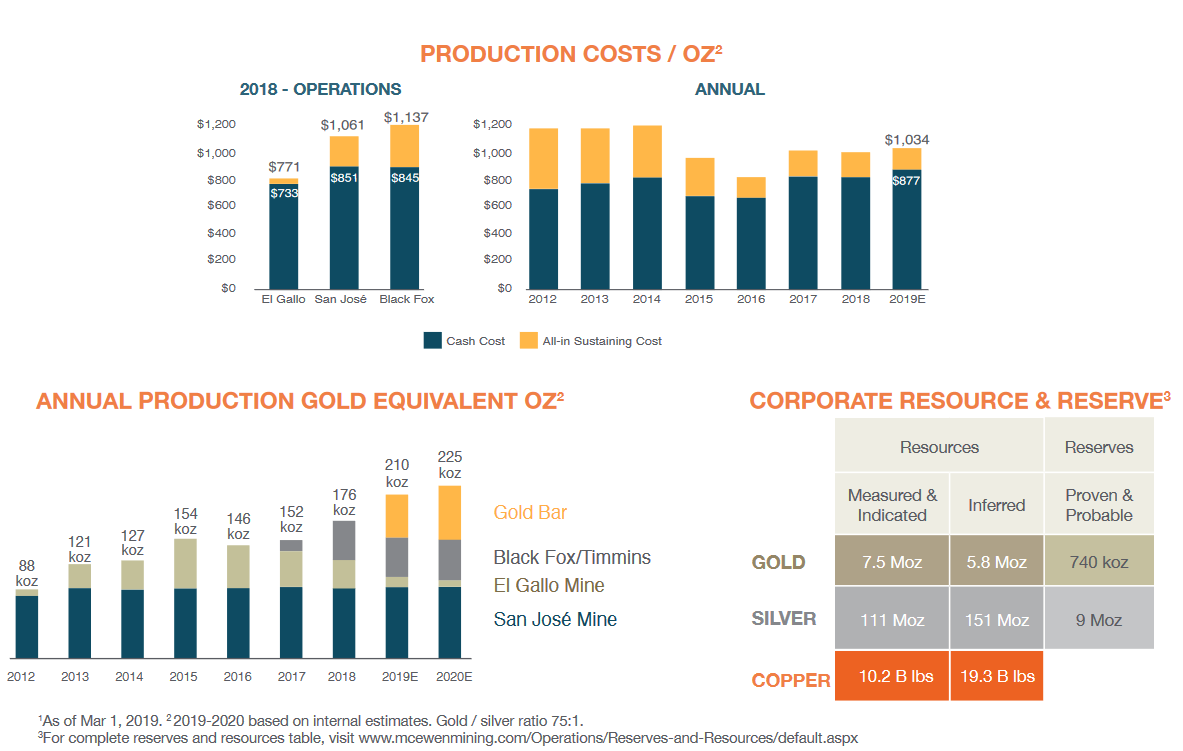 PRODUCTION COSTS / OZ$^2$

2018 - OPERATIONS

$1,200
$1,000
$800
$600
$400
$200
$0

$771
$733
$1,061
$851
$1,137
$845

El Gallo San José Black Fox

ANNUAL

$1,200
$1,000
$800
$600
$400
$200
$0

$1,034
$877

2012 2013 2014 2015 2016 2017 2018 2019E

Cash Cost All-in Sustaining Cost

ANNUAL PRODUCTION GOLD EQUIVALENT OZ$^2$

88 koz
121 koz
127 koz
154 koz
146 koz
152 koz
176 koz
210 koz
225 koz

2012 2013 2014 2015 2016 2017 2018 2019E 2020E

Gold Bar
Black Fox/Timmins
El Gallo Mine
San José Mine

CORPORATE RESOURCE & RESERVE$^3$

| | Resources | | Reserves |
|---|---|---|---|
| | Measured & Indicated | Inferred | Proven & Probable |
| GOLD | 7.5 Moz | 5.8 Moz | 740 koz |
| SILVER | 111 Moz | 151 Moz | 9 Moz |
| COPPER | 10.2 B lbs | 19.3 B lbs | |

$^1$As of Mar 1, 2019. $^2$2019-2020 based on internal estimates. Gold / silver ratio 75:1.
$^3$For complete reserves and resources table, visit www.mcewenmining.com/Operations/Reserves-and-Resources/default.aspx